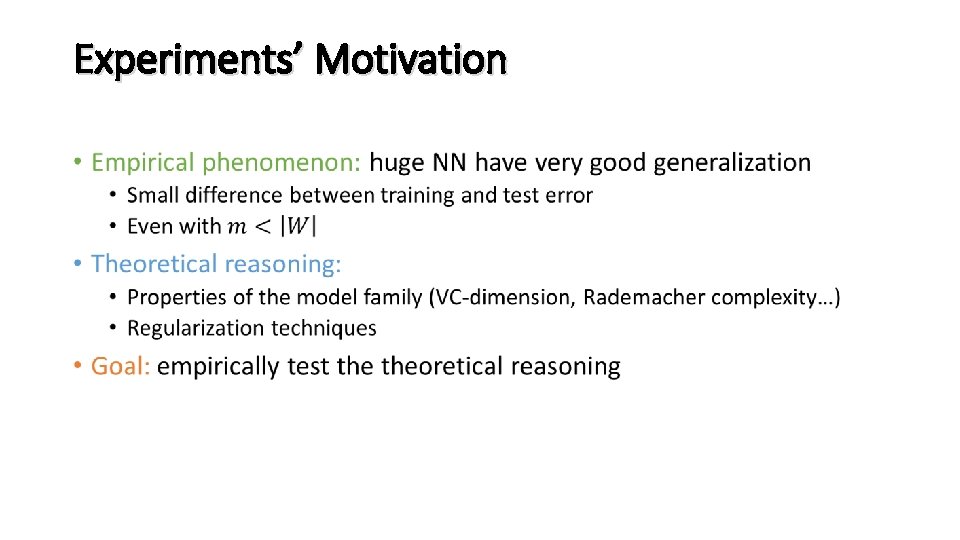 Experiments' Motivation

• Empirical phenomenon: huge NN have very good generalization
  • Small difference between training and test error
  • Even with $m < |W|$
• Theoretical reasoning:
  • Properties of the model family (VC-dimension, Rademacher complexity…)
  • Regularization techniques
• Goal: empirically test the theoretical reasoning